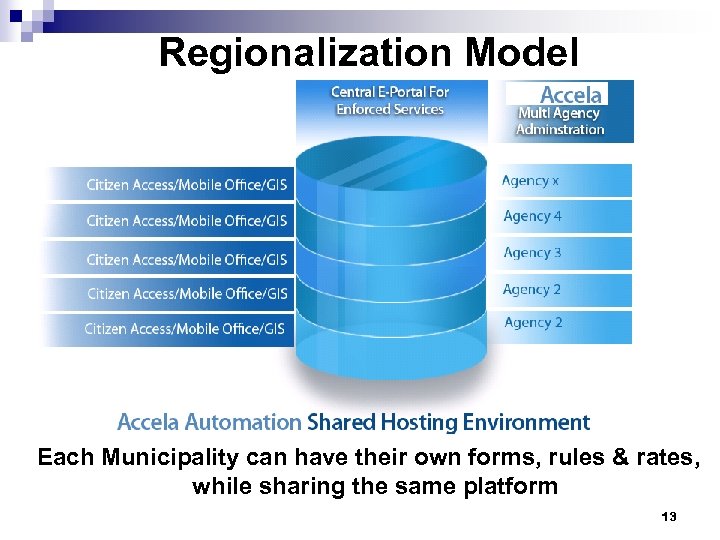 Regionalization Model

Central E-Portal For Enforced Services

Accela
Multi Agency Adminstration

Citizen Access/Mobile Office/GIS
Citizen Access/Mobile Office/GIS
Citizen Access/Mobile Office/GIS
Citizen Access/Mobile Office/GIS
Citizen Access/Mobile Office/GIS

Agency x
Agency 4
Agency 3
Agency 2
Agency 2

Accela Automation Shared Hosting Environment

Each Municipality can have their own forms, rules & rates, while sharing the same platform

13